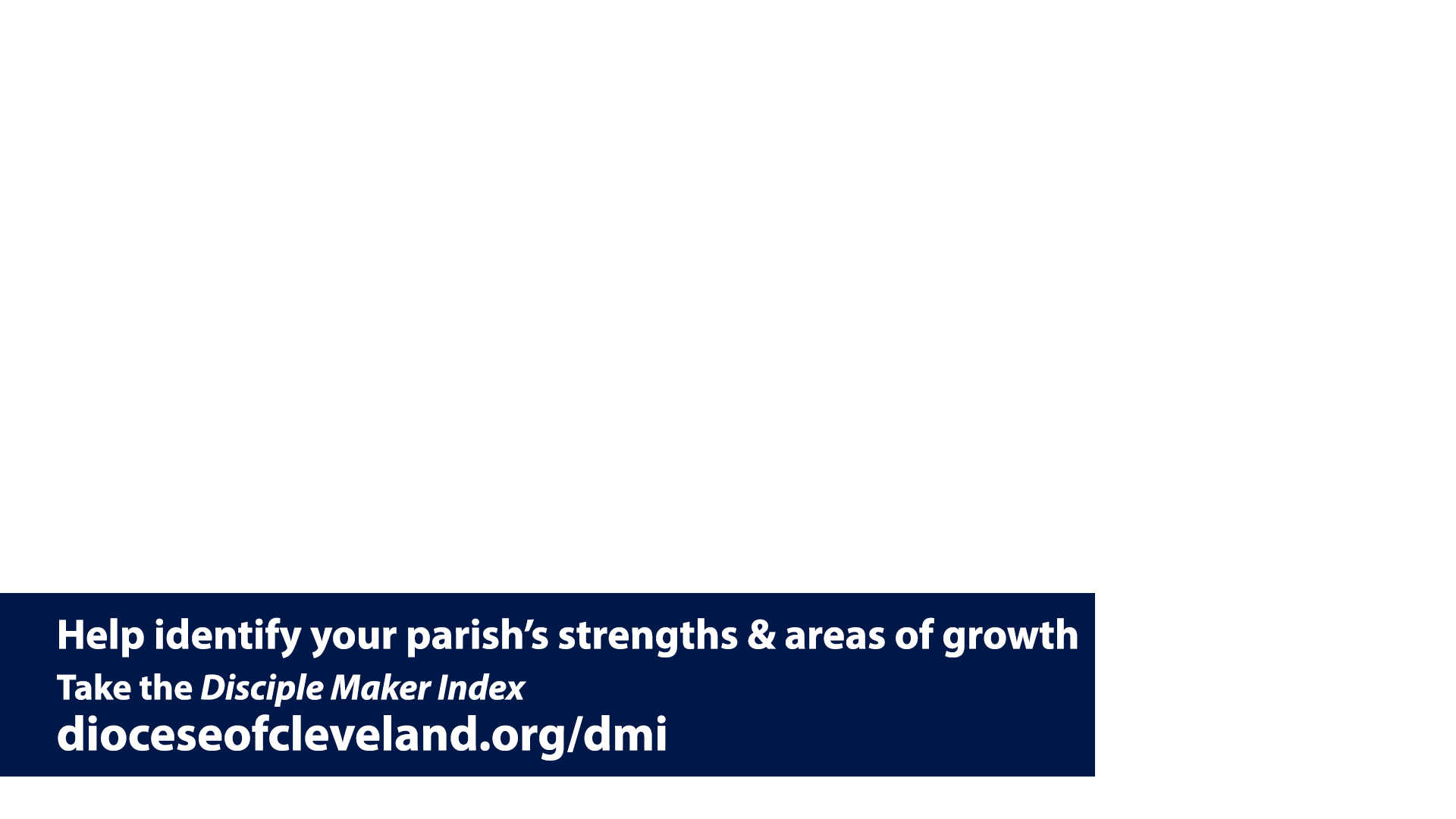 Help identify your parish's strengths & areas of growth
Take the Disciple Maker Index
dioceseofcleveland.org/dmi